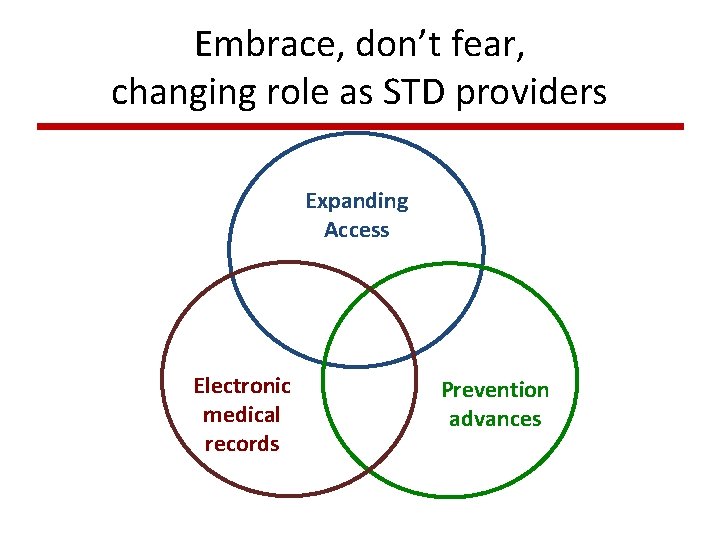 Embrace, don't fear,
changing role as STD providers

Expanding
Access

Electronic
medical
records

Prevention
advances